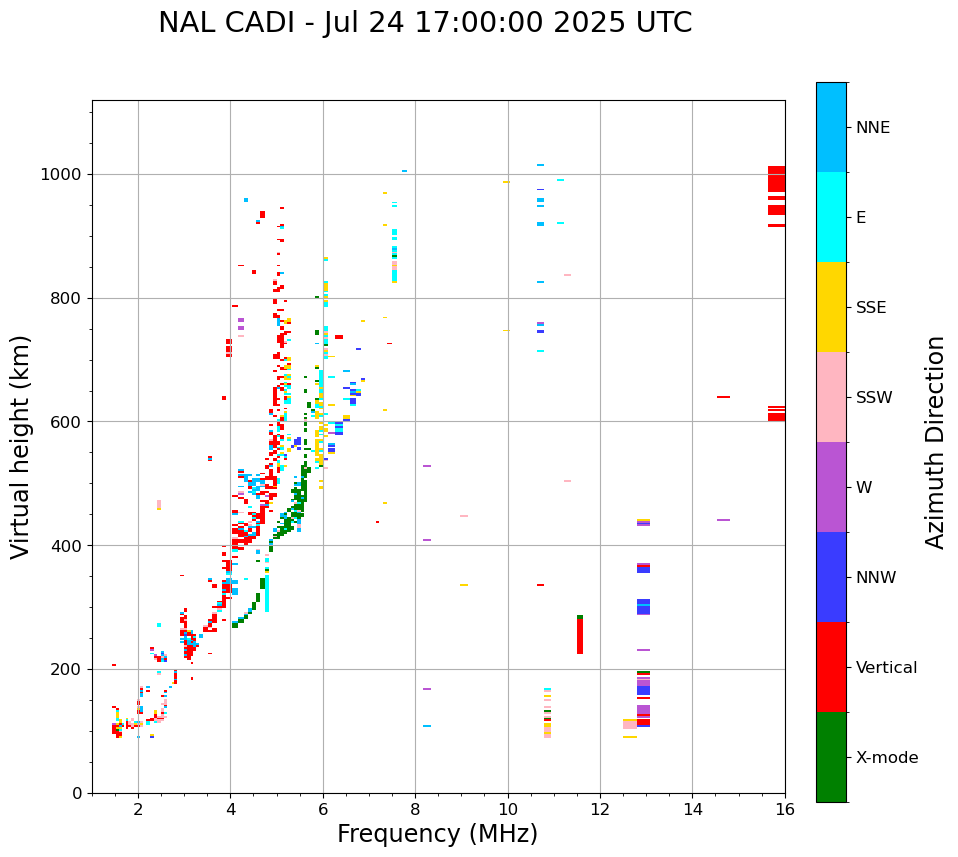 NAL CADI - Jul 24 17:00:00 2025 UTC

Virtual height (km)

1000
800
600
400
200
0

2
4
6
8
10
12
14
16

Frequency (MHz)

NNE
E
SSE
SSW
W
NNW
Vertical
X-mode

Azimuth Direction